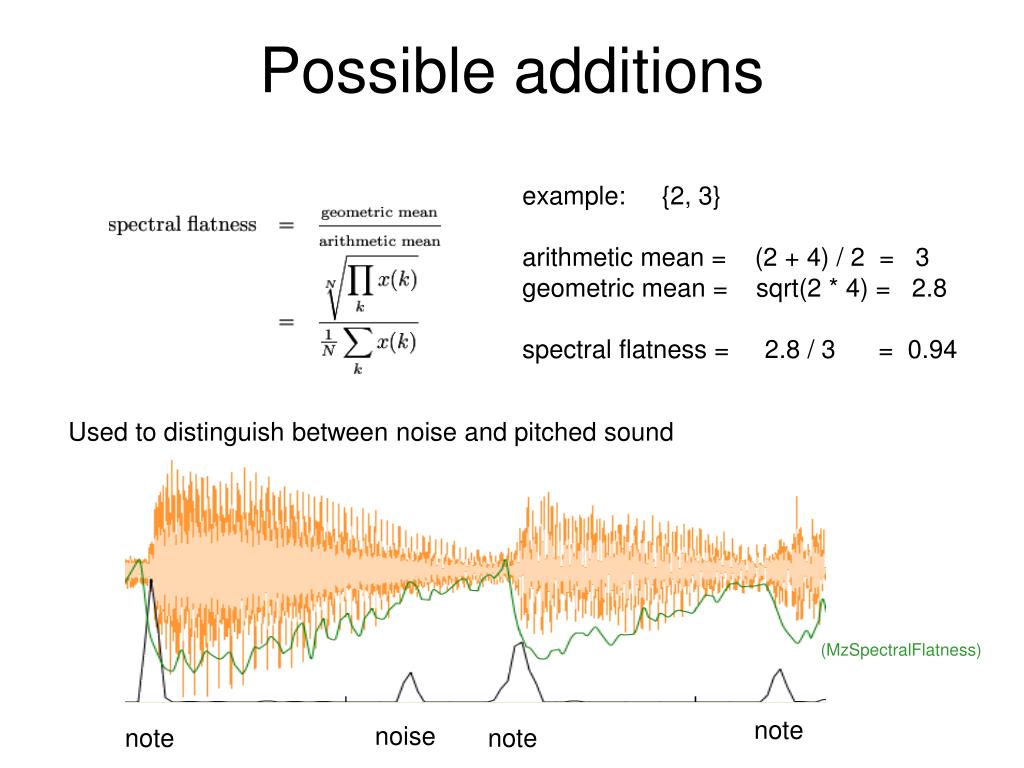 Possible additions

$\text{spectral flatness} = \frac{\text{geometric mean}}{\text{arithmetic mean}}$

$= \frac{\sqrt[N]{\prod_k x(k)}}{\frac{1}{N}\sum_k x(k)}$

example: {2, 3}

arithmetic mean = (2 + 4) / 2 = 3
geometric mean = sqrt(2 * 4) = 2.8

spectral flatness = 2.8 / 3 = 0.94

Used to distinguish between noise and pitched sound

(MzSpectralFlatness)

note

noise

note

note